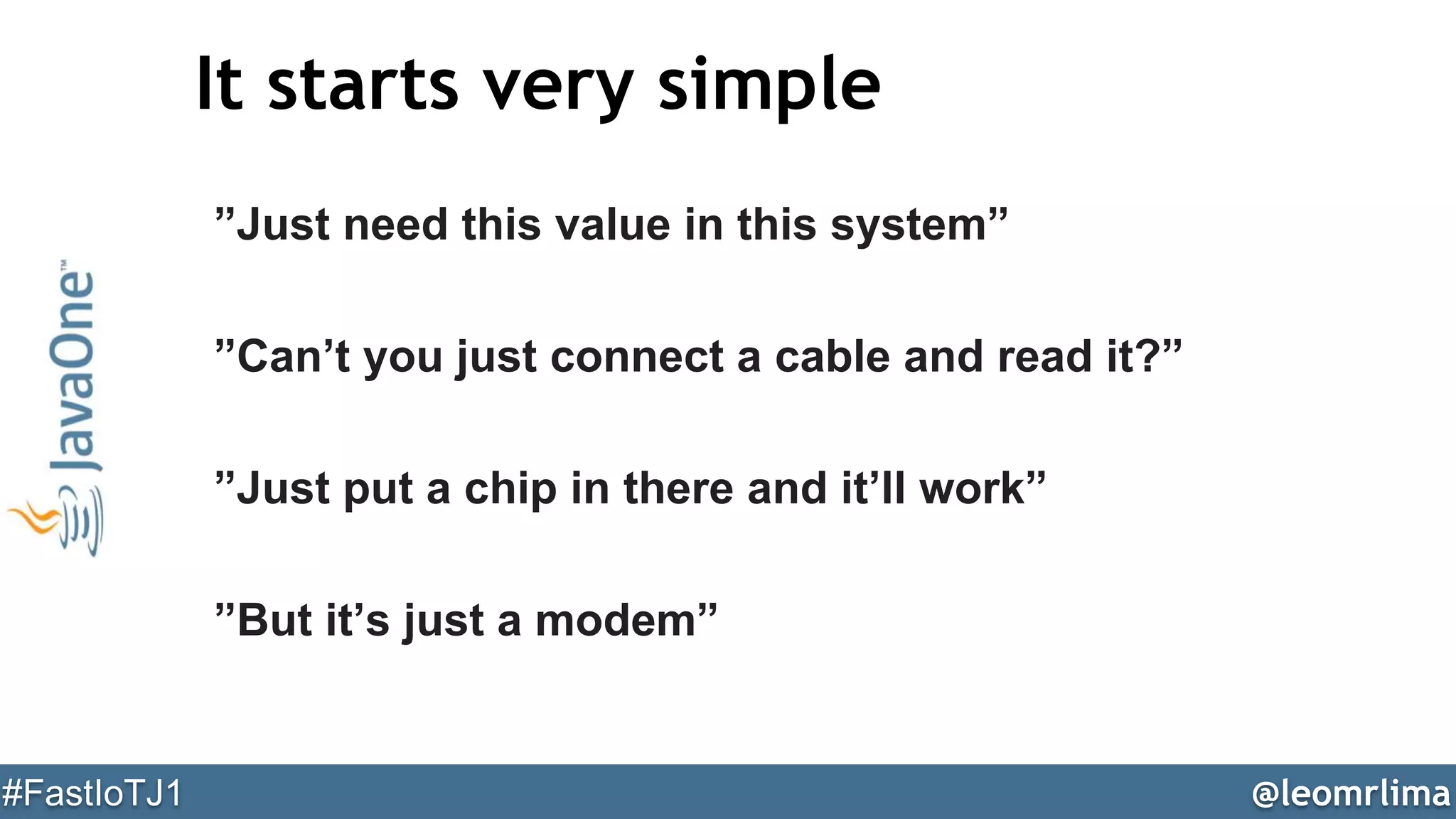 It starts very simple

”Just need this value in this system”

”Can’t you just connect a cable and read it?”

”Just put a chip in there and it’ll work”

”But it’s just a modem”

JavaOne™

#FastIoTJ1

@leomrlima